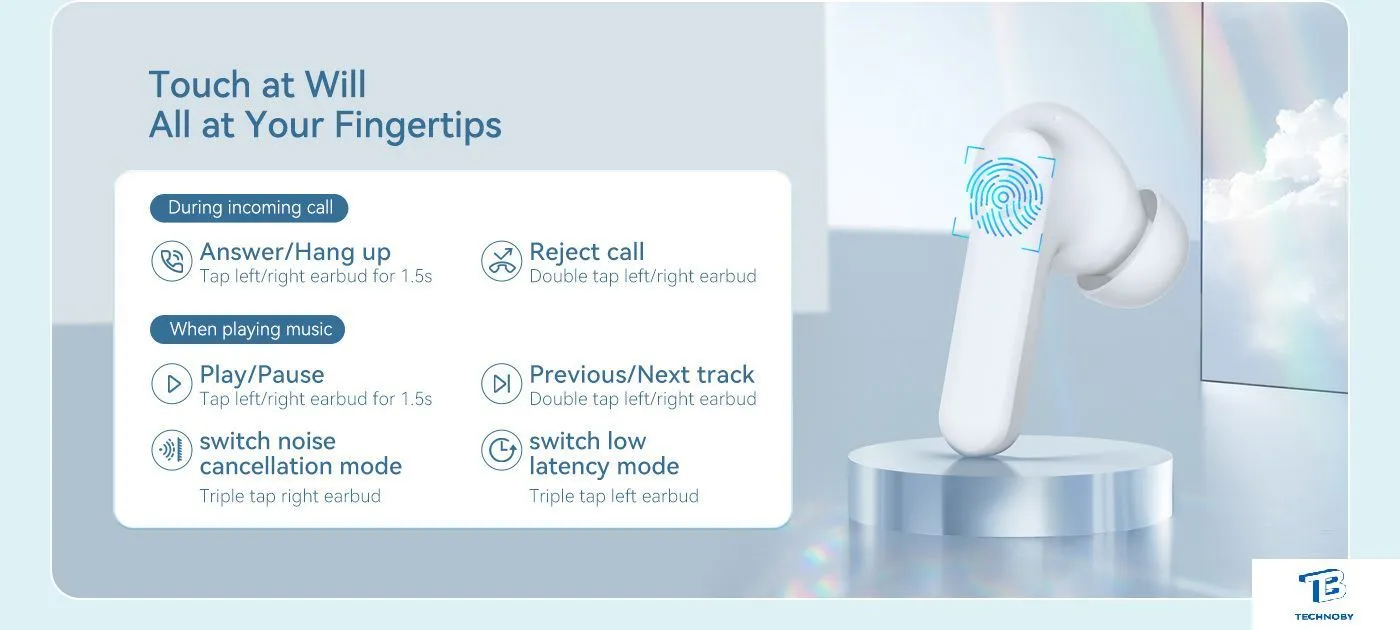 Touch at Will
All at Your Fingertips

During incoming call

Answer/Hang up
Tap left/right earbud for 1.5s

Reject call
Double tap left/right earbud

When playing music

Play/Pause
Tap left/right earbud for 1.5s

Previous/Next track
Double tap left/right earbud

switch noise cancellation mode
Triple tap right earbud

switch low latency mode
Triple tap left earbud

TB
TECHNOBY